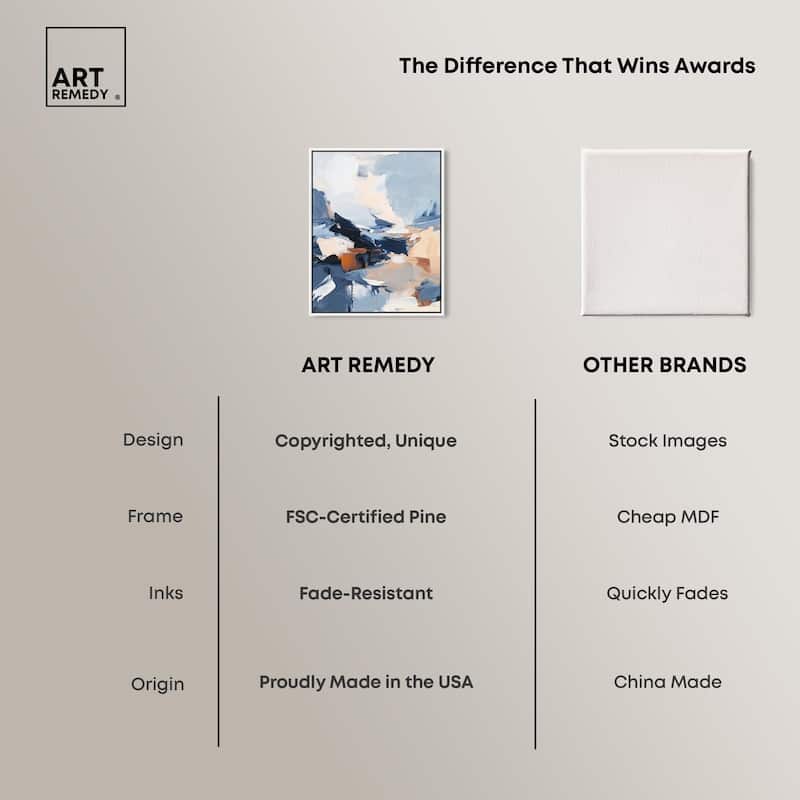 ART REMEDY ®

The Difference That Wins Awards

| | ART REMEDY | OTHER BRANDS |
|---|---|---|
| Design | Copyrighted, Unique | Stock Images |
| Frame | FSC-Certified Pine | Cheap MDF |
| Inks | Fade-Resistant | Quickly Fades |
| Origin | Proudly Made in the USA | China Made |